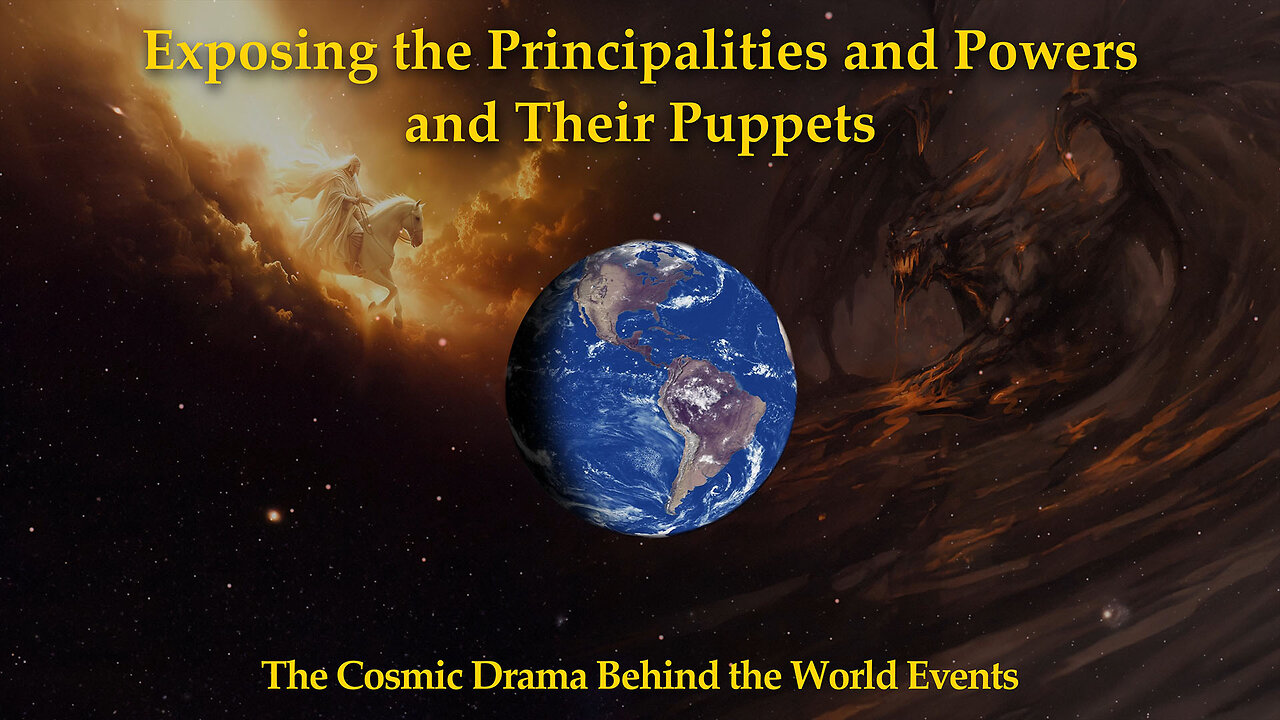 Exposing the Principalities and Powers and Their Puppets

The Cosmic Drama Behind the World Events